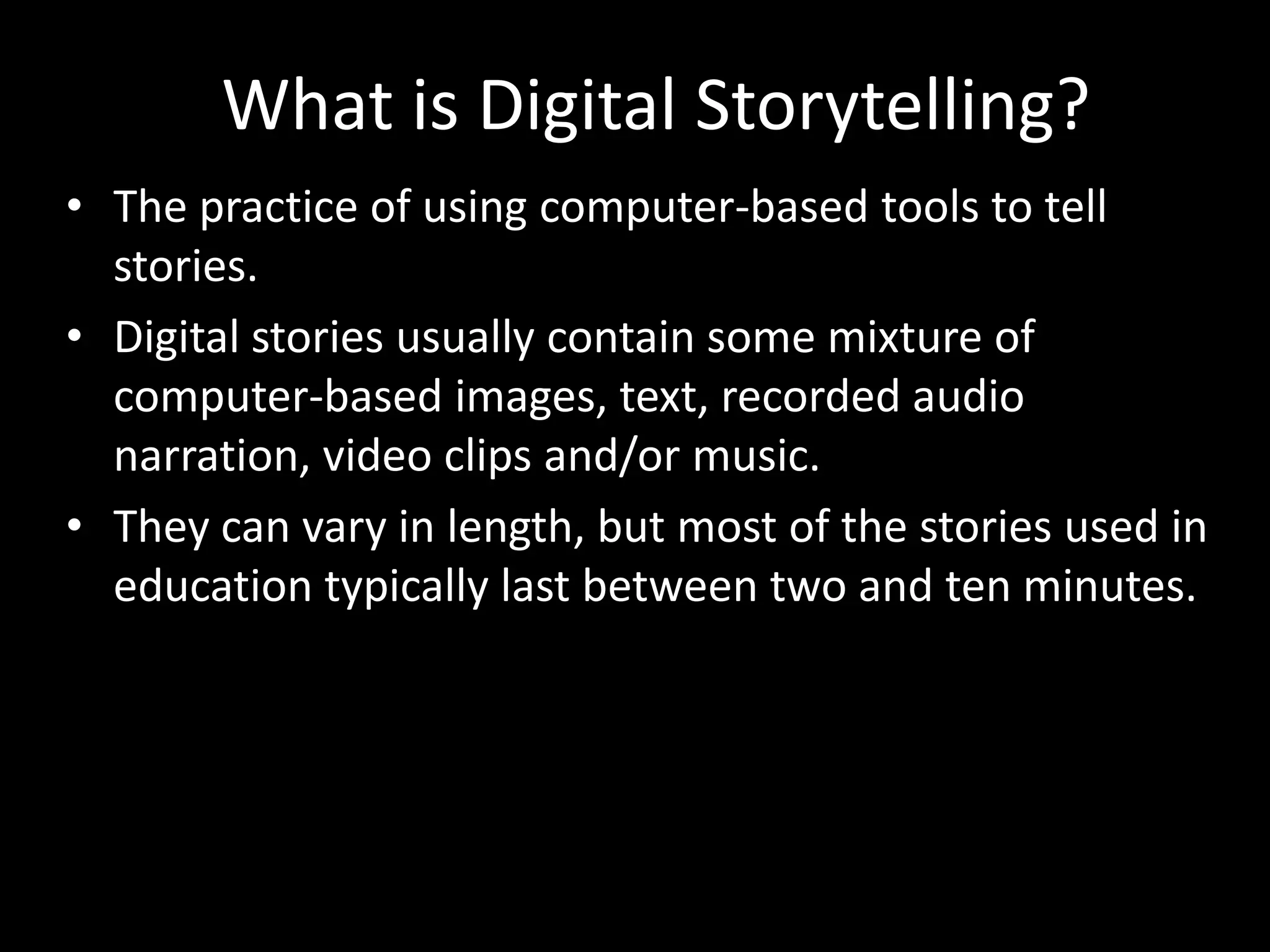 What is Digital Storytelling?

• The practice of using computer-based tools to tell stories.
• Digital stories usually contain some mixture of computer-based images, text, recorded audio narration, video clips and/or music.
• They can vary in length, but most of the stories used in education typically last between two and ten minutes.